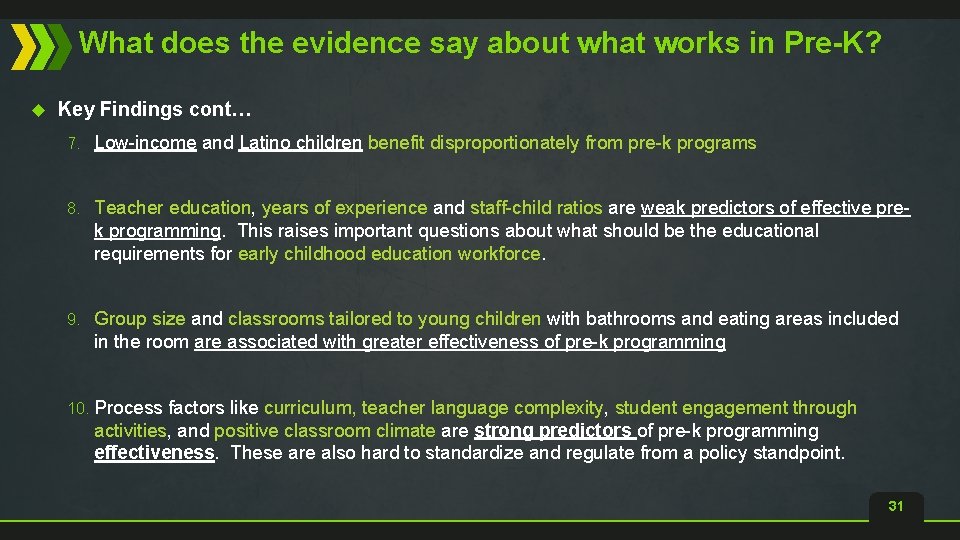 What does the evidence say about what works in Pre-K?

Key Findings cont…

7. Low-income and Latino children benefit disproportionately from pre-k programs

8. Teacher education, years of experience and staff-child ratios are weak predictors of effective pre-k programming. This raises important questions about what should be the educational requirements for early childhood education workforce.

9. Group size and classrooms tailored to young children with bathrooms and eating areas included in the room are associated with greater effectiveness of pre-k programming

10. Process factors like curriculum, teacher language complexity, student engagement through activities, and positive classroom climate are strong predictors of pre-k programming effectiveness. These are also hard to standardize and regulate from a policy standpoint.

31